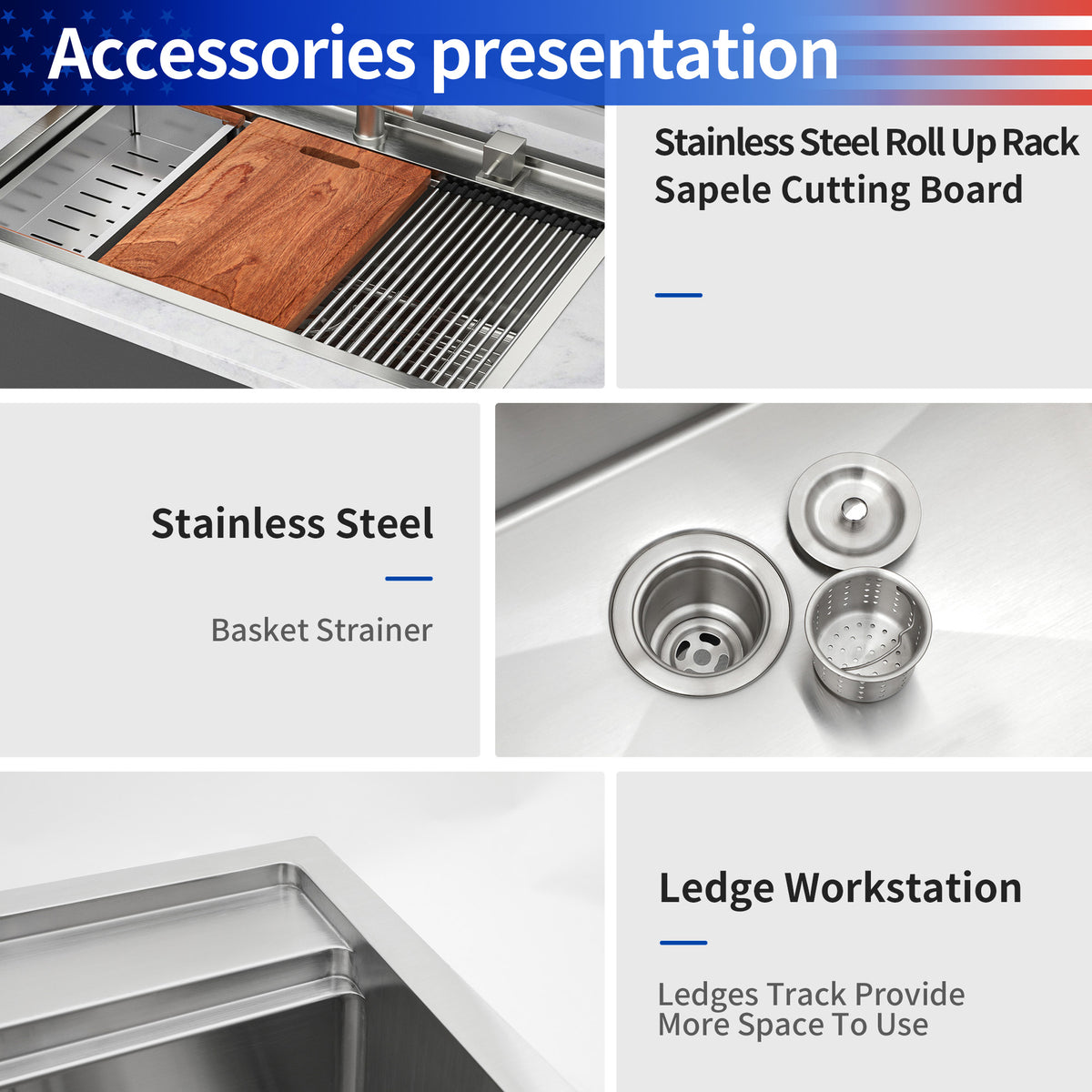 Accessories presentation

Stainless Steel Roll Up Rack
Sapele Cutting Board

Stainless Steel

Basket Strainer

Ledge Workstation

Ledges Track Provide
More Space To Use